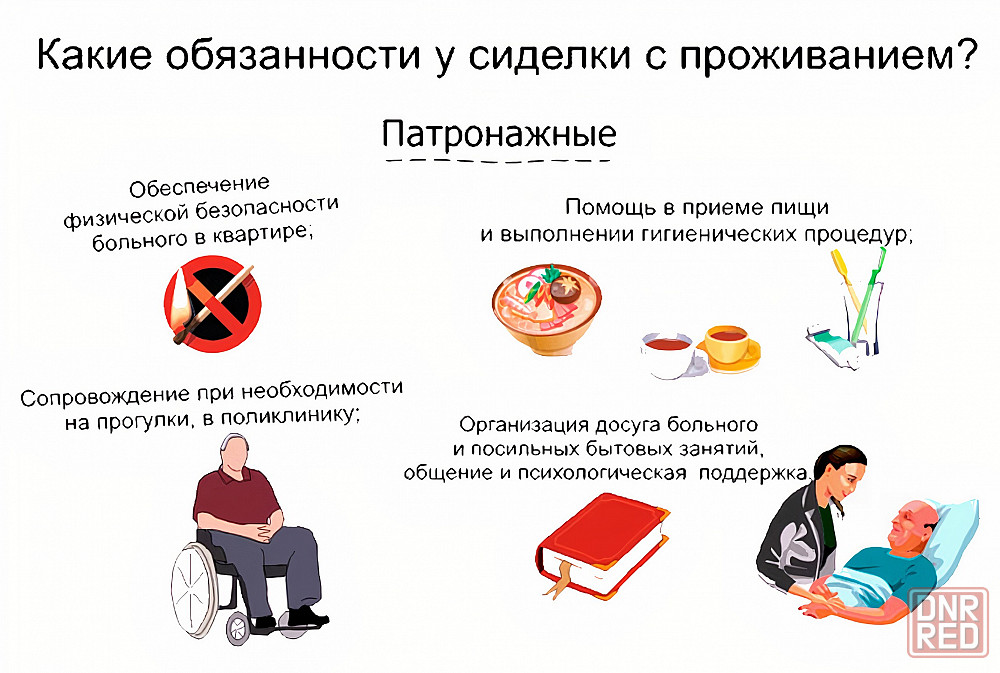 Какие обязанности у сиделки с проживанием?

Патронажные

Обеспечение физической безопасности больного в квартире;

Помощь в приеме пищи и выполнении гигиенических процедур;

Сопровождение при необходимости на прогулки, в поликлинику;

Организация досуга больного и посильных бытовых занятий, общение и психологическая поддержка.

DNR RED